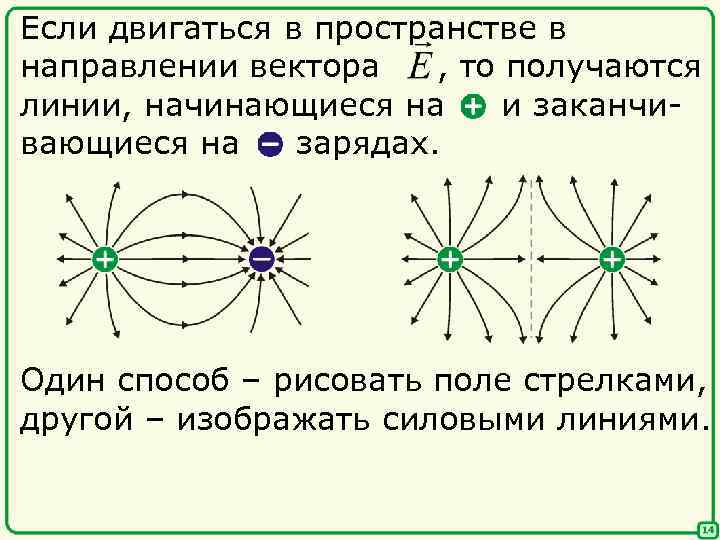 Если двигаться в пространстве в направлении вектора $\vec{E}$, то получаются линии, начинающиеся на + и заканчивающиеся на − зарядах.

+ − + +

Один способ – рисовать поле стрелками, другой – изображать силовыми линиями.

14